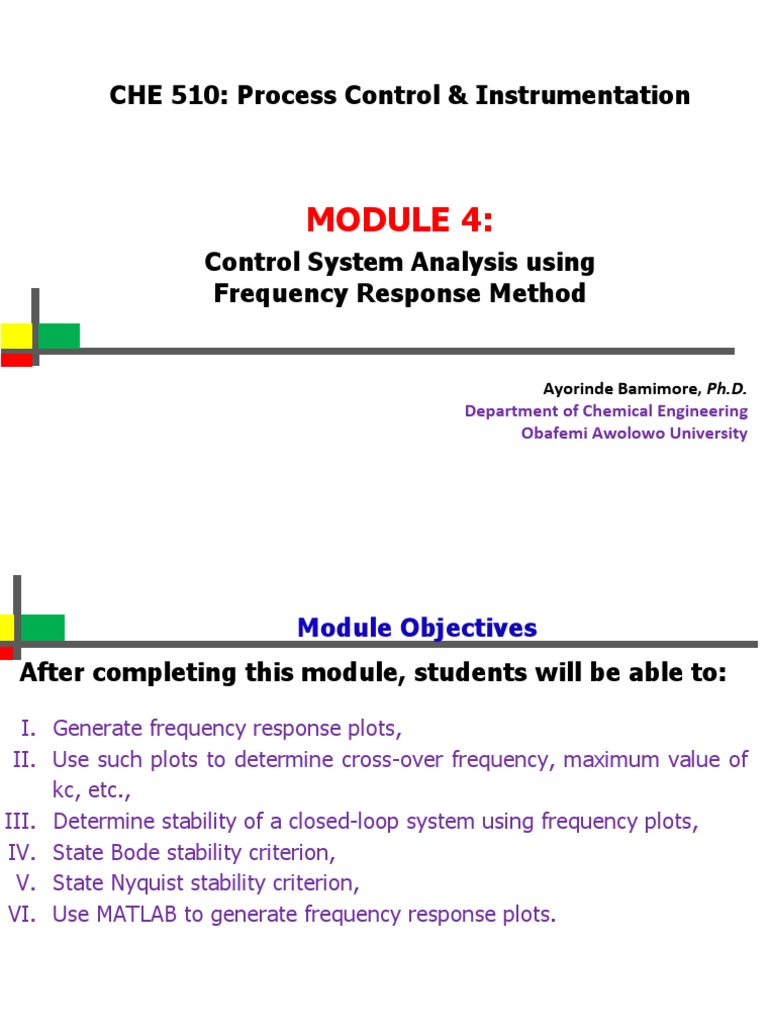 CHE 510: Process Control & Instrumentation

MODULE 4:

Control System Analysis using Frequency Response Method

Ayorinde Bamimore, Ph.D.
Department of Chemical Engineering
Obafemi Awolowo University

Module Objectives

After completing this module, students will be able to:

I. Generate frequency response plots,
II. Use such plots to determine cross-over frequency, maximum value of kc, etc.,
III. Determine stability of a closed-loop system using frequency plots,
IV. State Bode stability criterion,
V. State Nyquist stability criterion,
VI. Use MATLAB to generate frequency response plots.